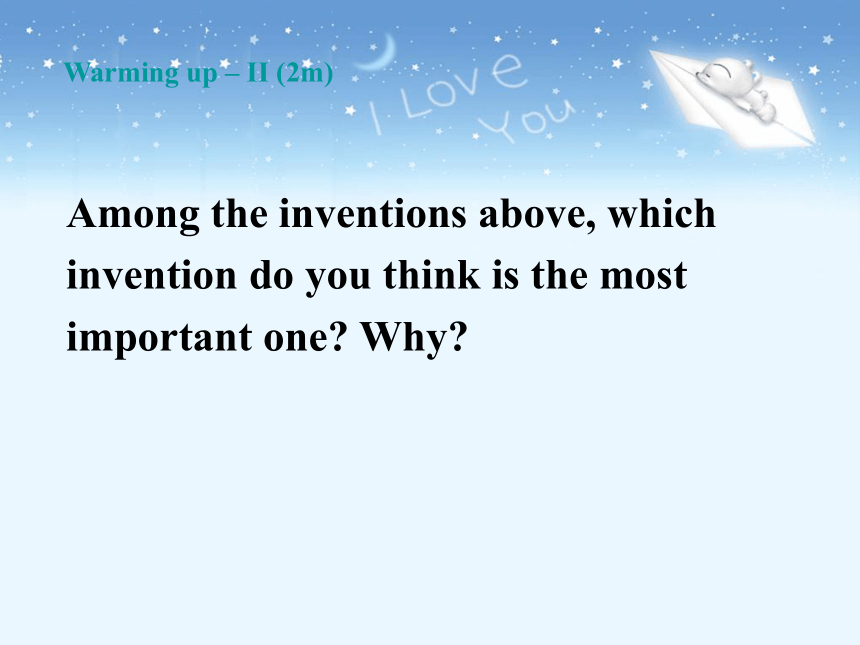 Warming up – II (2m)

I Love You

Among the inventions above, which invention do you think is the most important one? Why?